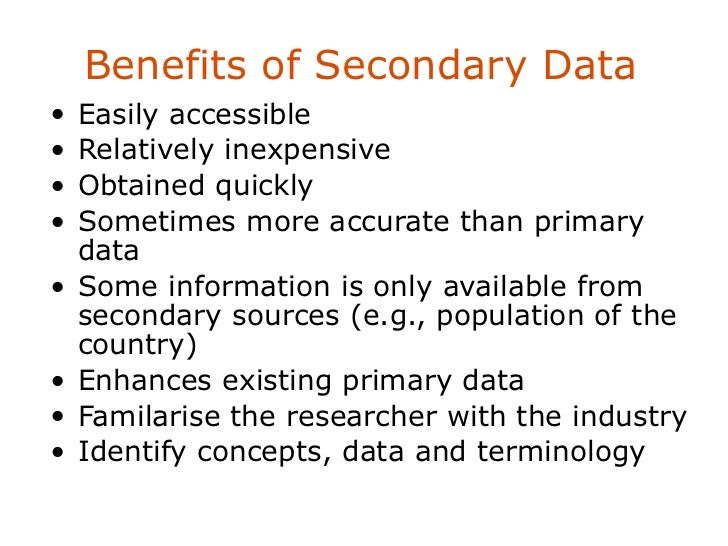 Benefits of Secondary Data

• Easily accessible
• Relatively inexpensive
• Obtained quickly
• Sometimes more accurate than primary data
• Some information is only available from secondary sources (e.g., population of the country)
• Enhances existing primary data
• Familarise the researcher with the industry
• Identify concepts, data and terminology